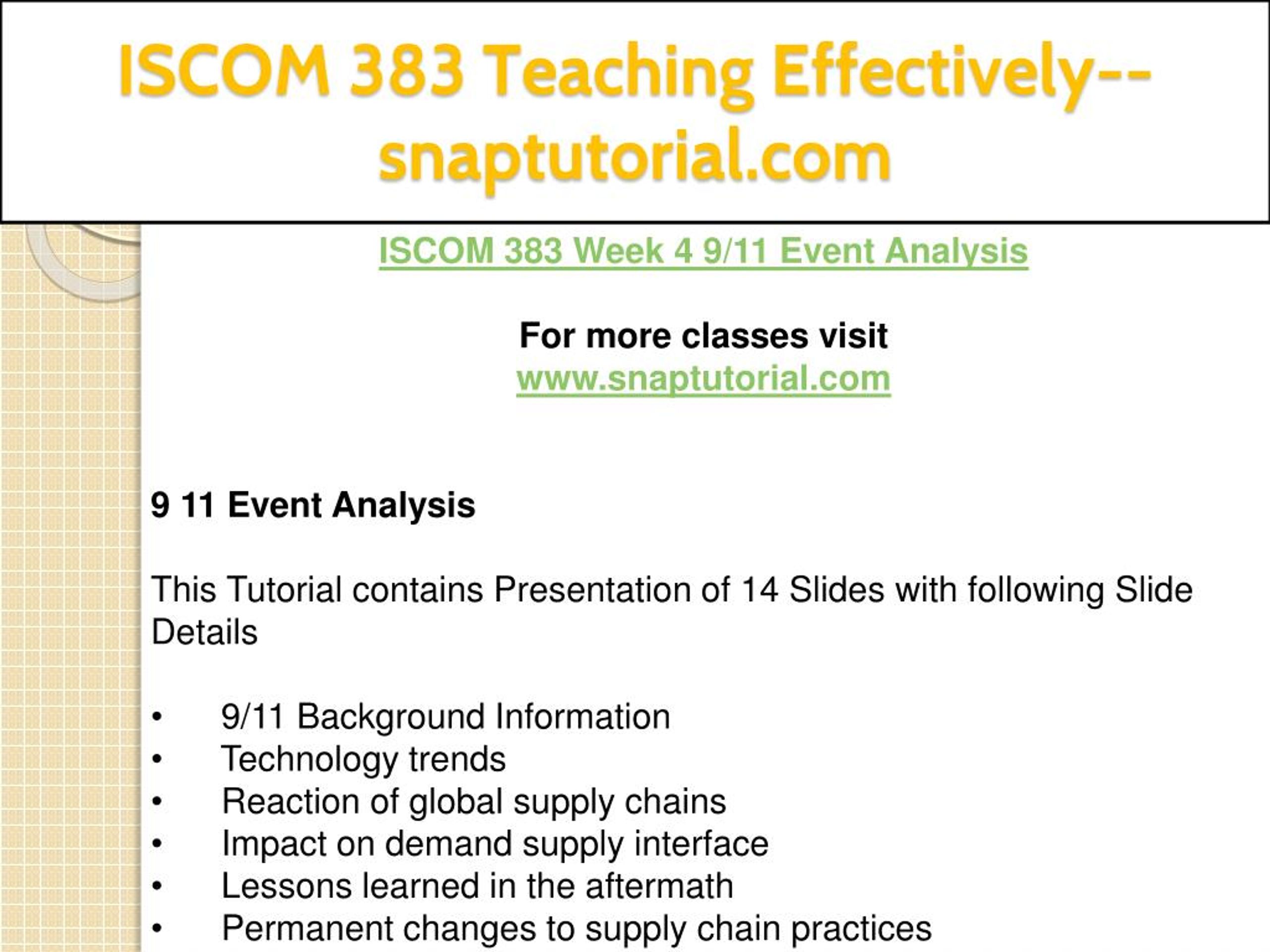 ISCOM 383 Teaching Effectively--snaptutorial.com

ISCOM 383 Week 4 9/11 Event Analysis

For more classes visit
www.snaptutorial.com

9 11 Event Analysis

This Tutorial contains Presentation of 14 Slides with following Slide Details

• 9/11 Background Information
• Technology trends
• Reaction of global supply chains
• Impact on demand supply interface
• Lessons learned in the aftermath
• Permanent changes to supply chain practices